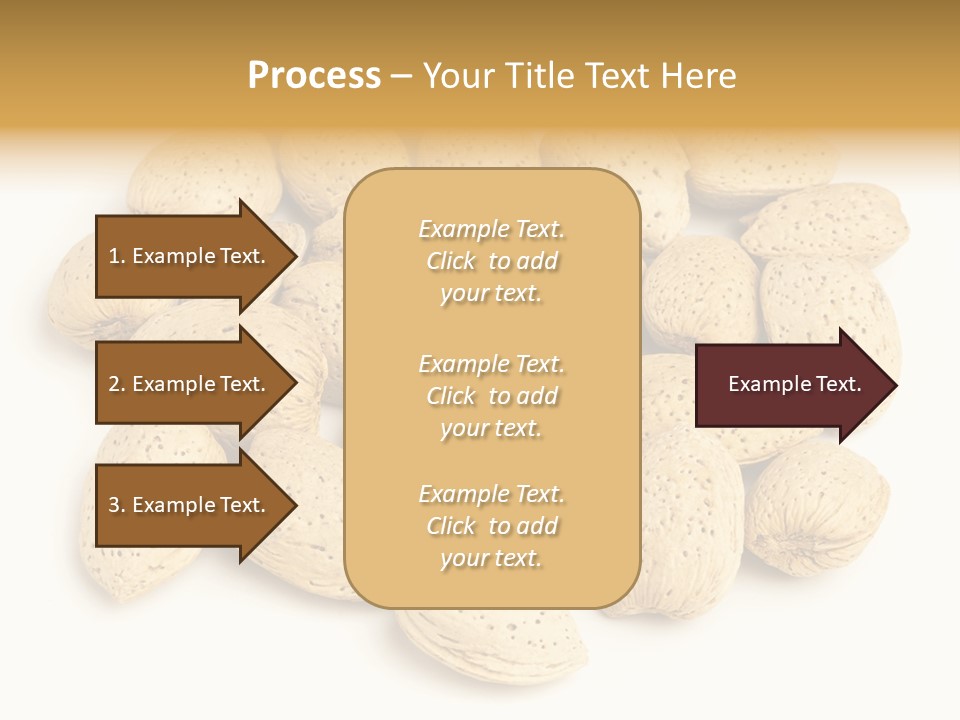 Process – Your Title Text Here

1. Example Text.

2. Example Text.

3. Example Text.

Example Text. Click to add your text.

Example Text. Click to add your text.

Example Text. Click to add your text.

Example Text.